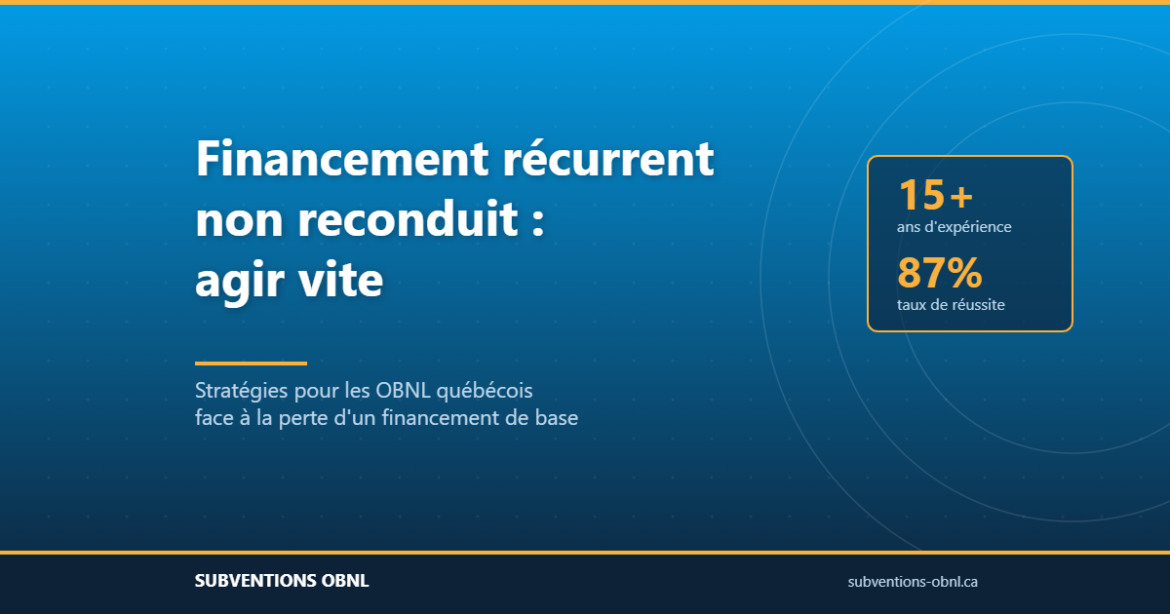 Financement récurrent non reconduit : agir vite

Stratégies pour les OBNL québécois face à la perte d'un financement de base

15+
ans d'expérience

87%
taux de réussite

SUBVENTIONS OBNL

subventions-obnl.ca